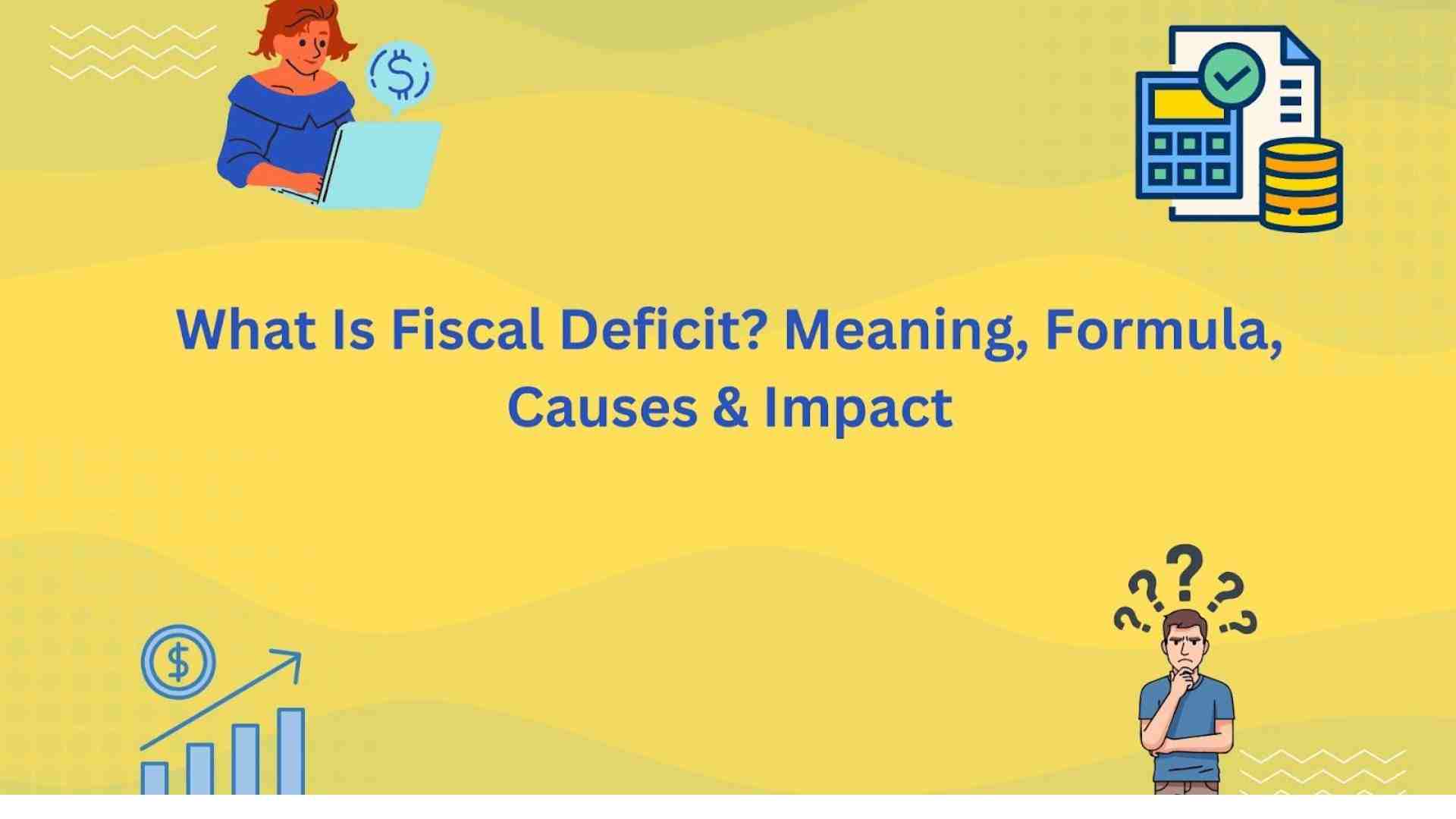 What Is Fiscal Deficit? Meaning, Formula, Causes & Impact